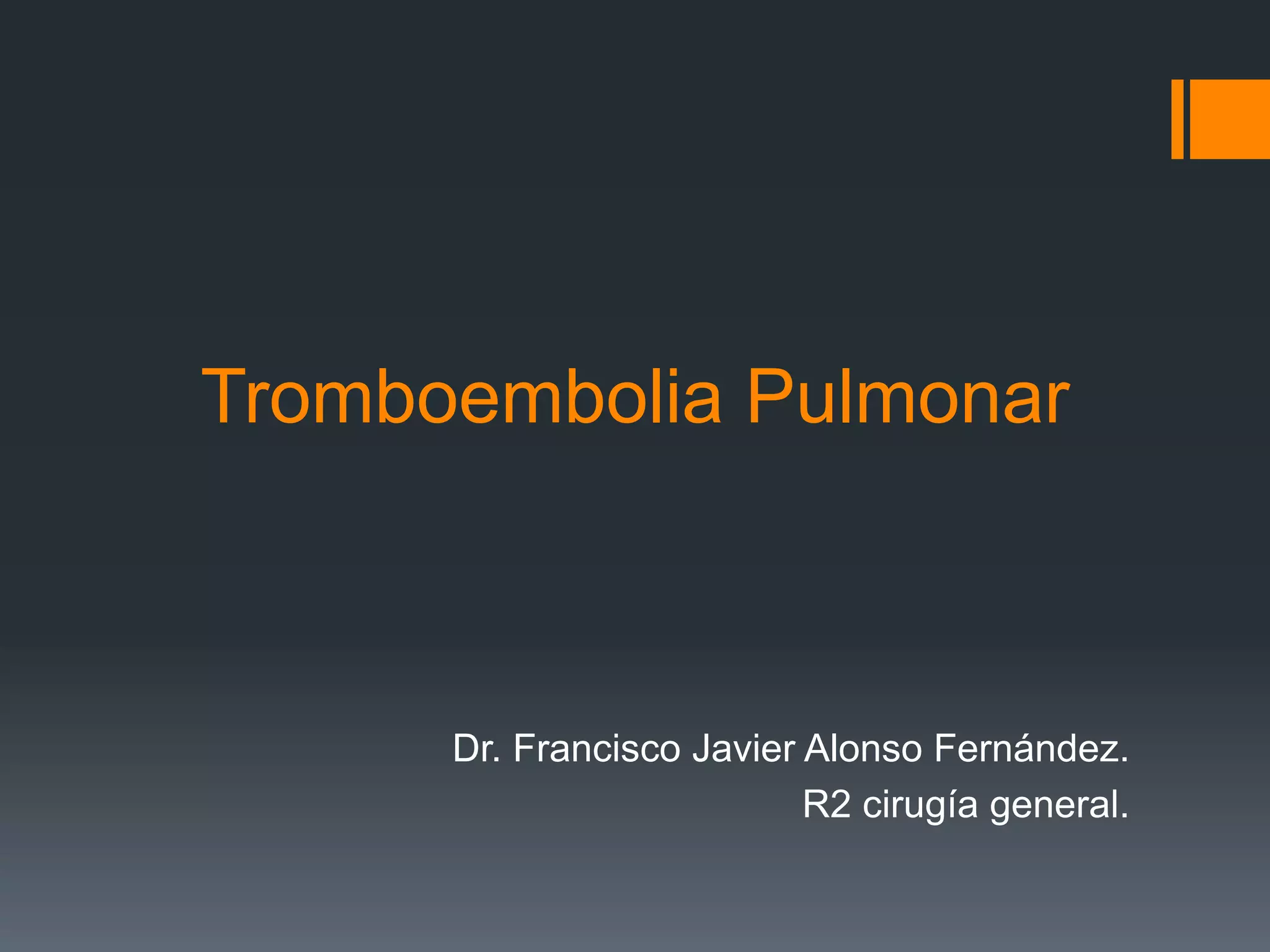 Tromboembolia Pulmonar

Dr. Francisco Javier Alonso Fernández.
R2 cirugía general.